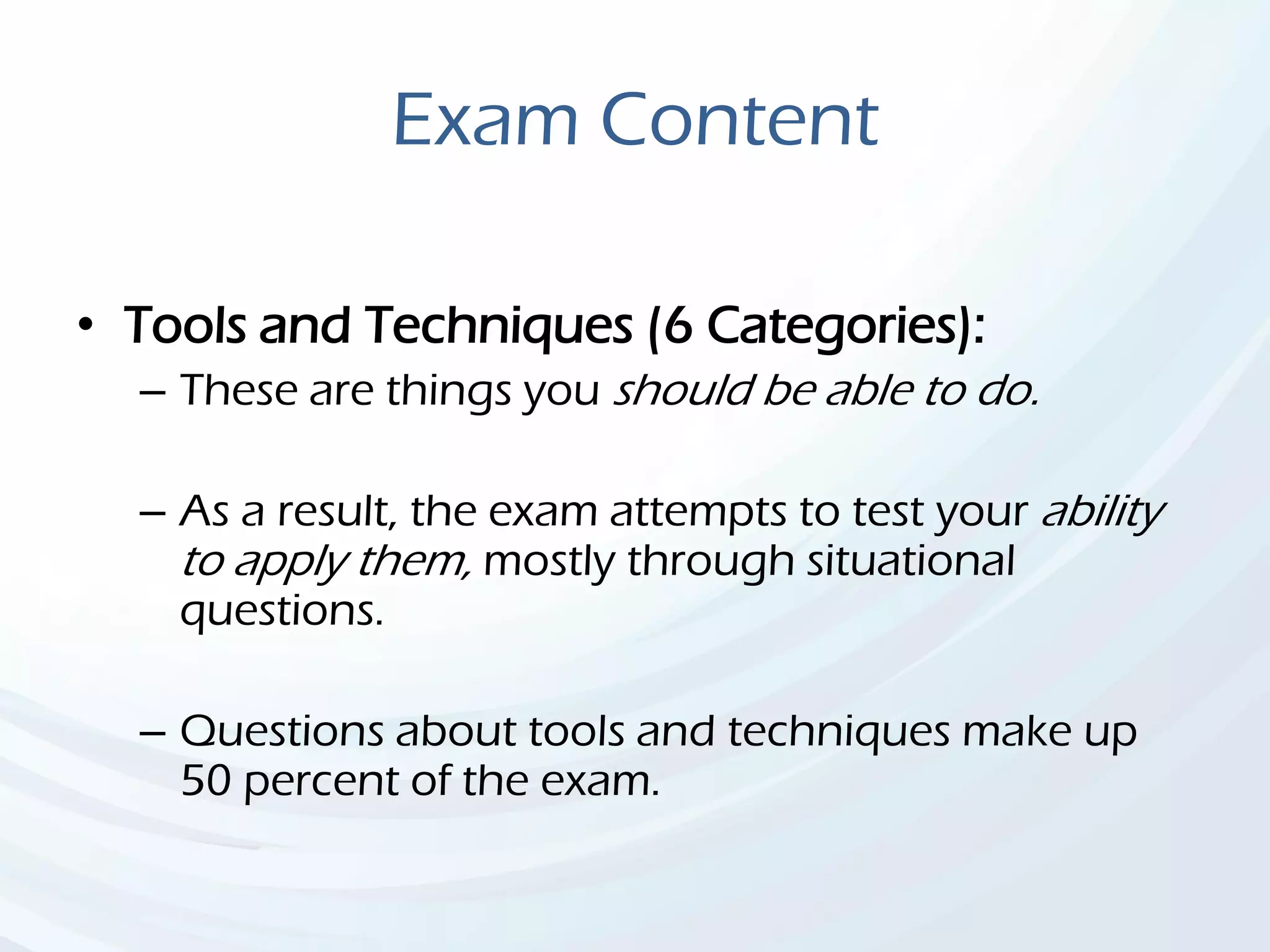 Exam Content

• Tools and Techniques (6 Categories):
– These are things you should be able to do.

– As a result, the exam attempts to test your ability to apply them, mostly through situational questions.

– Questions about tools and techniques make up 50 percent of the exam.